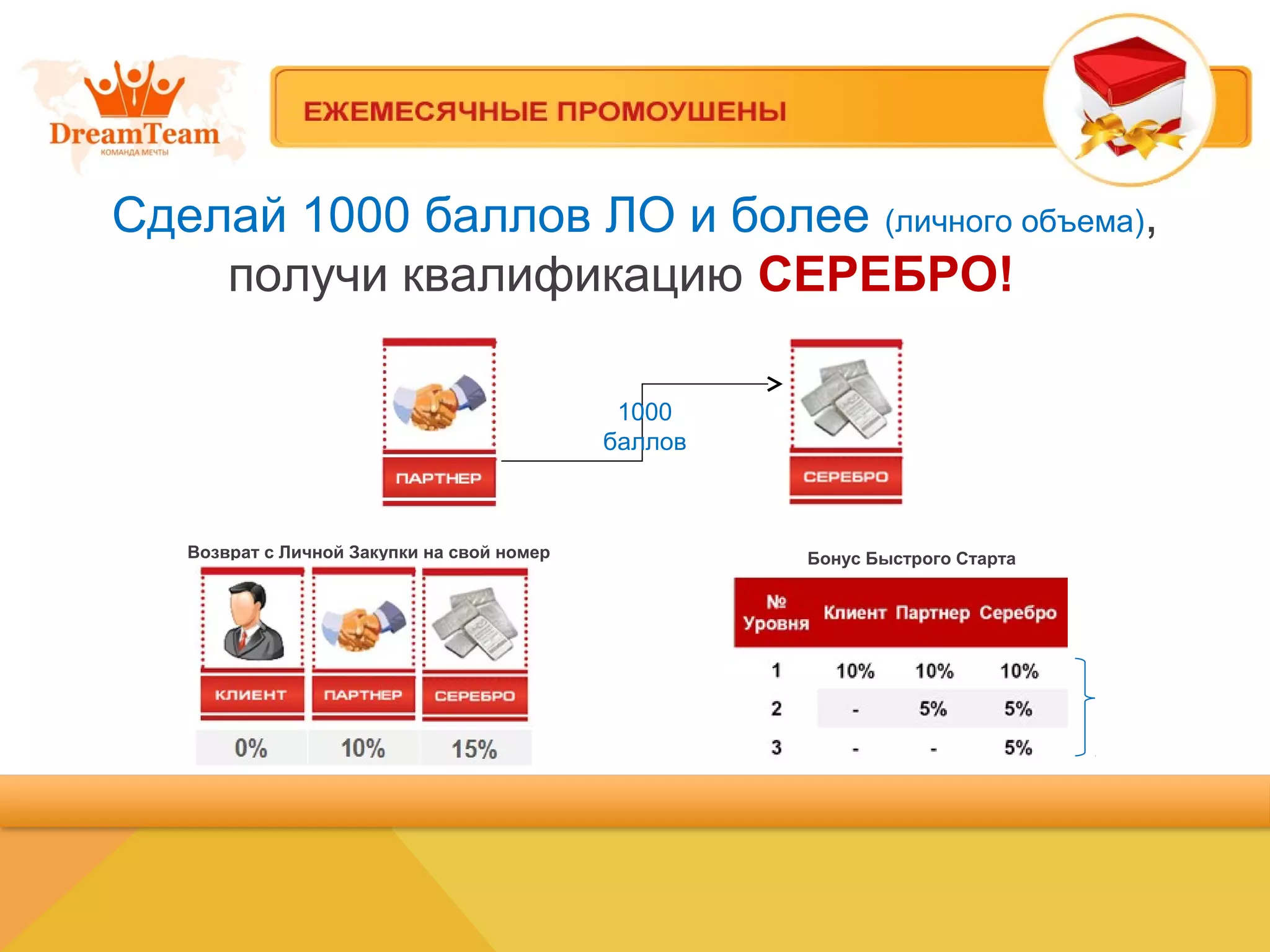 DreamTeam
КОМАНДА МЕЧТЫ

ЕЖЕМЕСЯЧНЫЕ ПРОМОУШЕНЫ

Сделай 1000 баллов ЛО и более (личного объема), получи квалификацию СЕРЕБРО!

ПАРТНЕР

1000 баллов

СЕРЕБРО

Возврат с Личной Закупки на свой номер

| КЛИЕНТ | ПАРТНЕР | СЕРЕБРО |
|---|---|---|
| 0% | 10% | 15% |

Бонус Быстрого Старта

| № Уровня | Клиент | Партнер | Серебро |
|---|---|---|---|
| 1 | 10% | 10% | 10% |
| 2 | - | 5% | 5% |
| 3 | - | - | 5% |